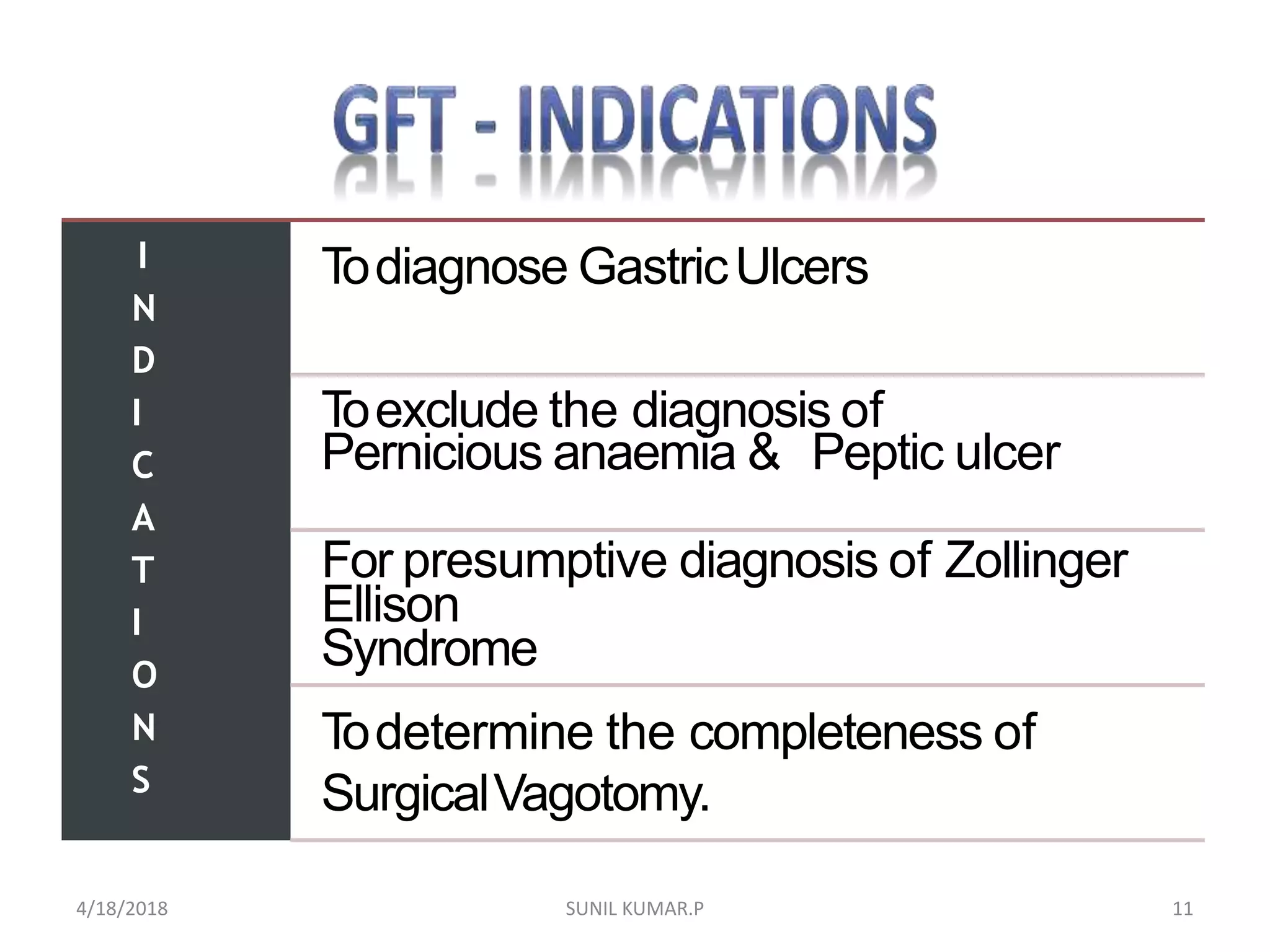 GFT - INDICATIONS

I
N
D
I
C
A
T
I
O
N
S

To diagnose Gastric Ulcers

To exclude the diagnosis of Pernicious anaemia & Peptic ulcer

For presumptive diagnosis of Zollinger Ellison Syndrome

To determine the completeness of Surgical Vagotomy.

4/18/2018 SUNIL KUMAR.P 11